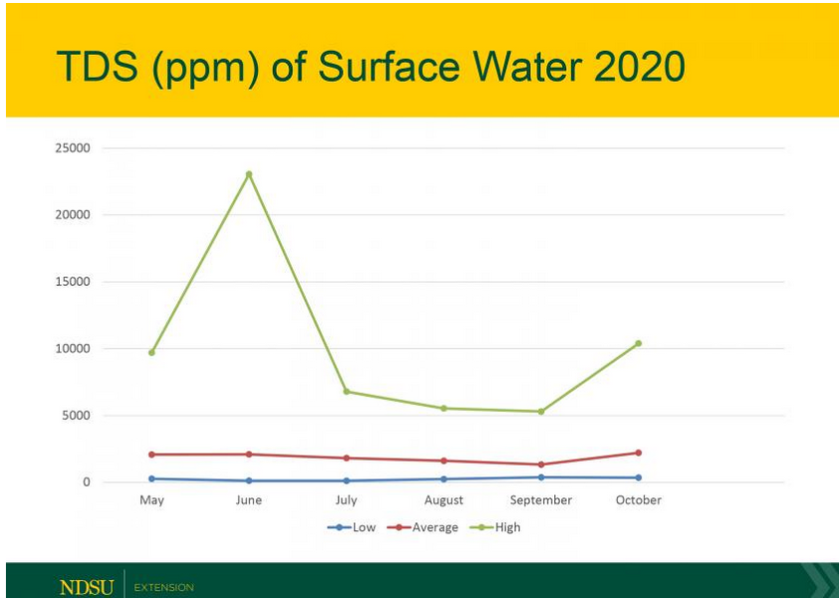 TDS (ppm) of Surface Water 2020

25000
20000
15000
10000
5000
0

May June July August September October

Low Average High

NDSU EXTENSION